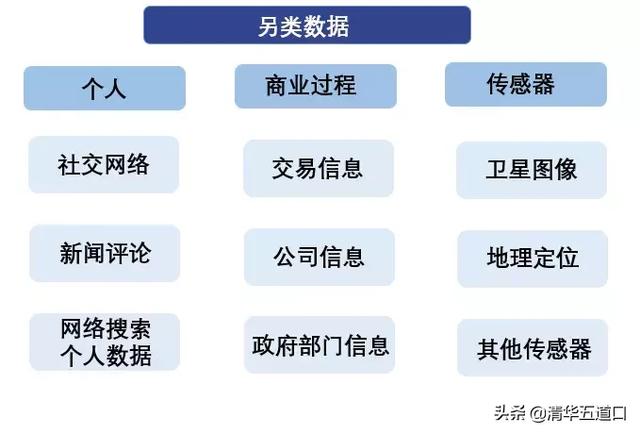 另类数据

个人

社交网络

新闻评论

网络搜索
个人数据

商业过程

交易信息

公司信息

政府部门信息

传感器

卫星图像

地理定位

其他传感器

头条 @清华五道口